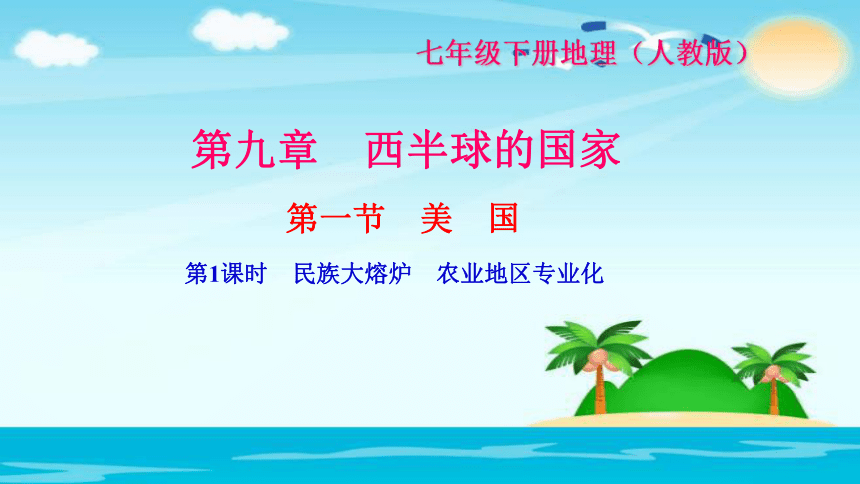 七年级下册地理（人教版）

第九章　西半球的国家

第一节　美　国

第1课时　民族大熔炉　农业地区专业化